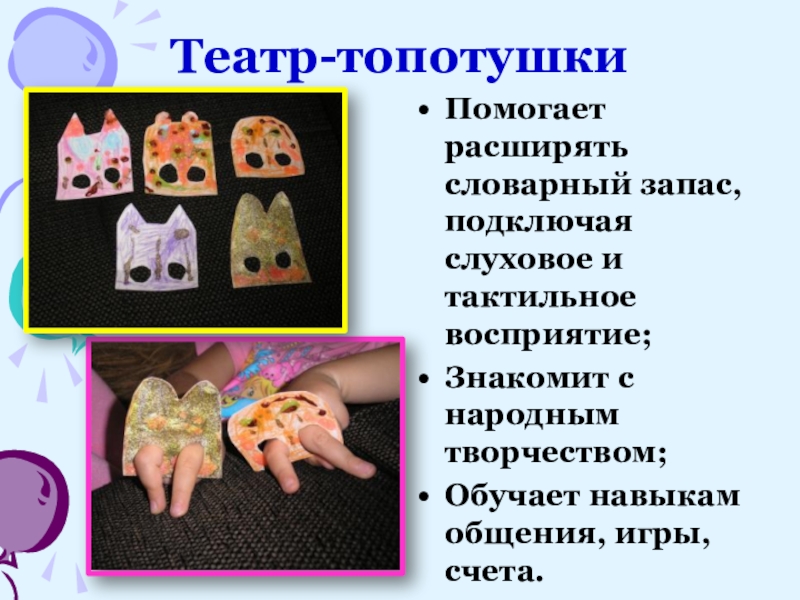 Театр-топотушки

• Помогает расширять словарный запас, подключая слуховое и тактильное восприятие;
• Знакомит с народным творчеством;
• Обучает навыкам общения, игры, счета.